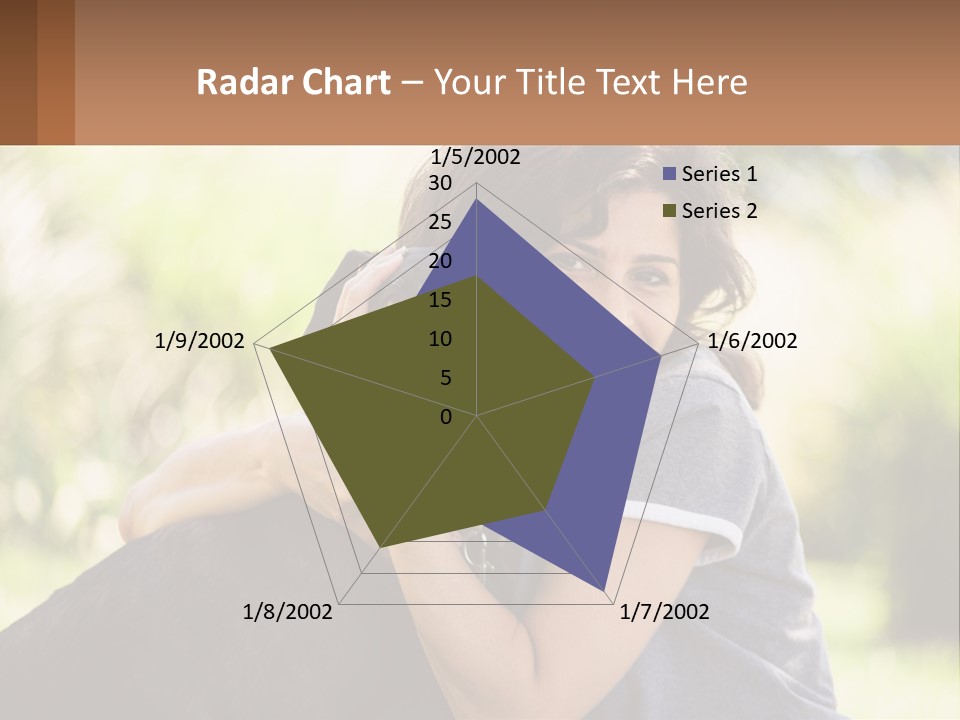 Radar Chart – Your Title Text Here

1/5/2002
30
25
20
15
10
5
0
1/6/2002
1/7/2002
1/8/2002
1/9/2002

Series 1
Series 2